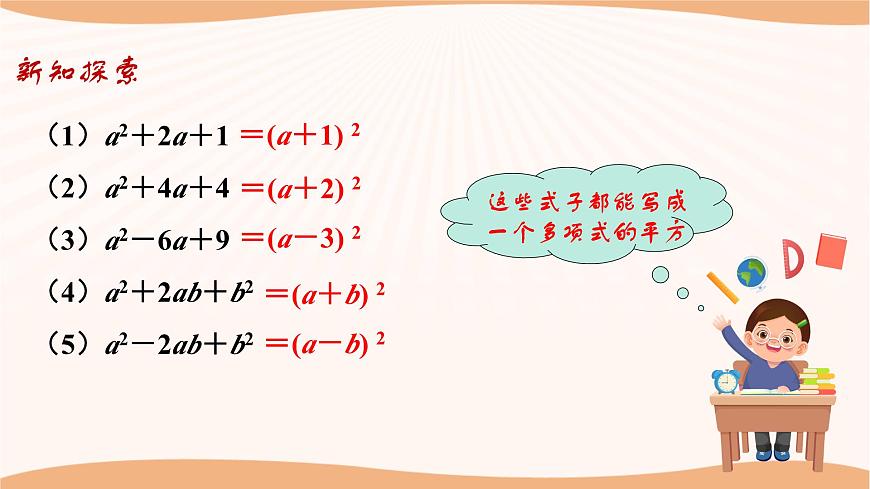 新知探索

（1）$a^2+2a+1=(a+1)^2$

（2）$a^2+4a+4=(a+2)^2$

（3）$a^2-6a+9=(a-3)^2$

（4）$a^2+2ab+b^2=(a+b)^2$

（5）$a^2-2ab+b^2=(a-b)^2$

这些式子都能写成一个多项式的平方